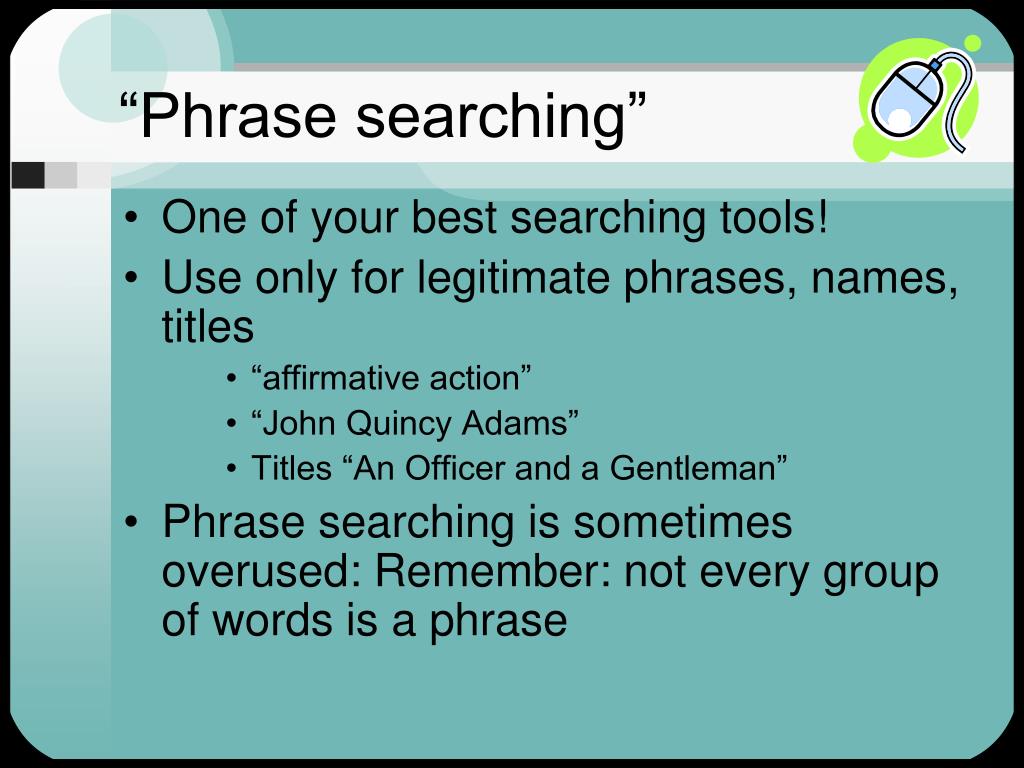 “Phrase searching”

• One of your best searching tools!
• Use only for legitimate phrases, names, titles
  • “affirmative action”
  • “John Quincy Adams”
  • Titles “An Officer and a Gentleman”
• Phrase searching is sometimes overused: Remember: not every group of words is a phrase